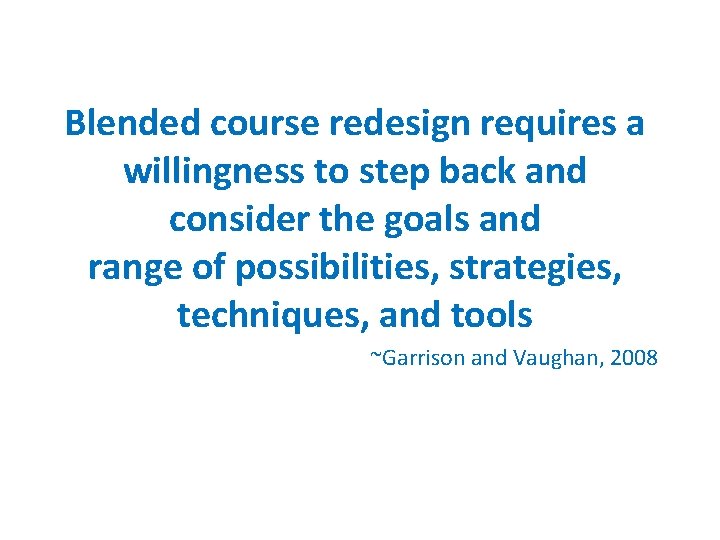 Blended course redesign requires a willingness to step back and consider the goals and range of possibilities, strategies, techniques, and tools

~Garrison and Vaughan, 2008